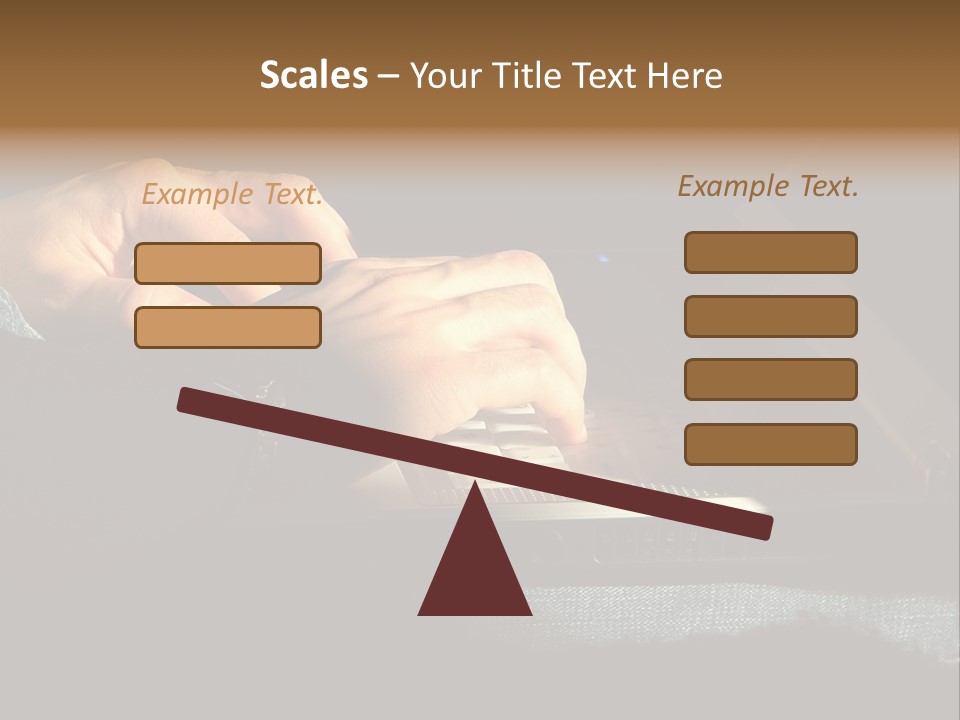 Scales – Your Title Text Here

Example Text.

Example Text.